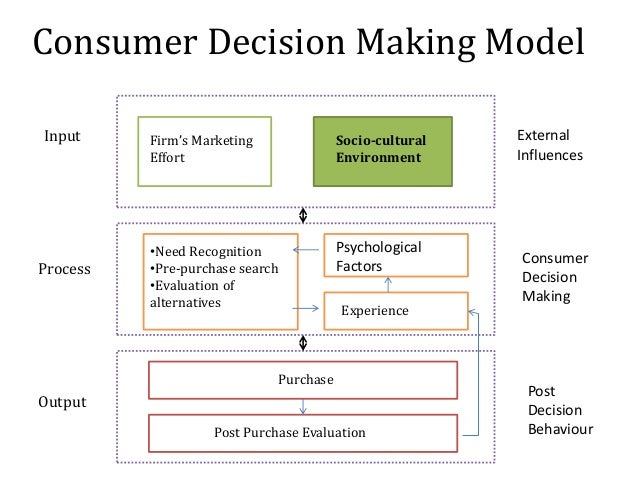 Consumer Decision Making Model

Input

Firm's Marketing Effort

Socio-cultural Environment

External Influences

Process

•Need Recognition
•Pre-purchase search
•Evaluation of alternatives

Psychological Factors

Experience

Consumer Decision Making

Output

Purchase

Post Purchase Evaluation

Post Decision Behaviour